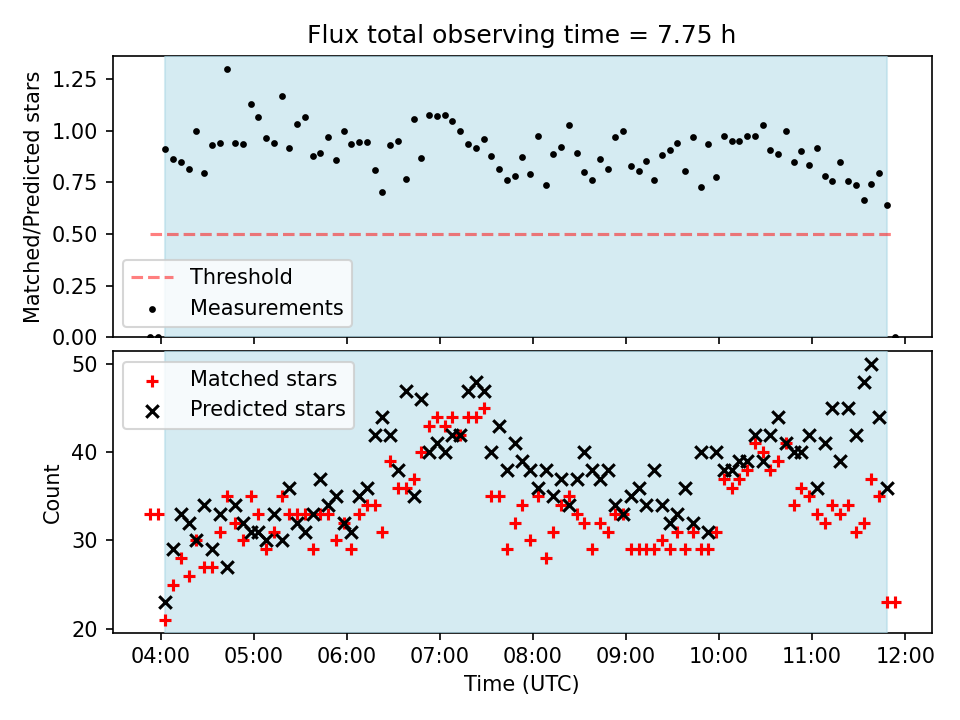 Flux total observing time = 7.75 h

Matched/Predicted stars

1.25
1.00
0.75
0.50
0.25
0.00

Threshold
Measurements

Count

50
40
30
20

Matched stars
Predicted stars

04:00 05:00 06:00 07:00 08:00 09:00 10:00 11:00 12:00

Time (UTC)